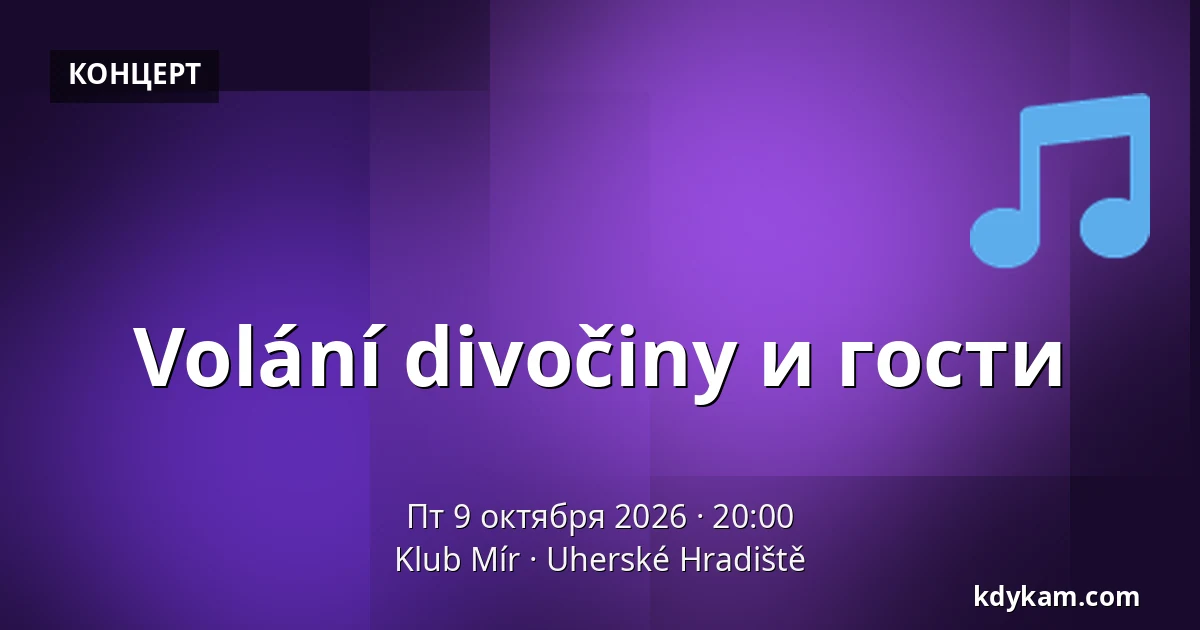 КОНЦЕРТ

Volání divočiny и гости

Пт 9 октября 2026 · 20:00
Klub Mír · Uherské Hradiště

kdykam.com